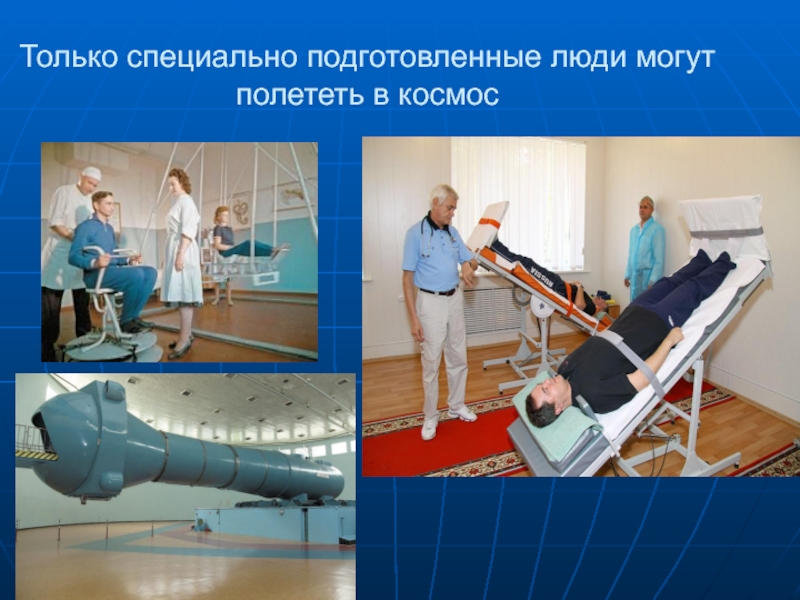 Только специально подготовленные люди могут полететь в космос